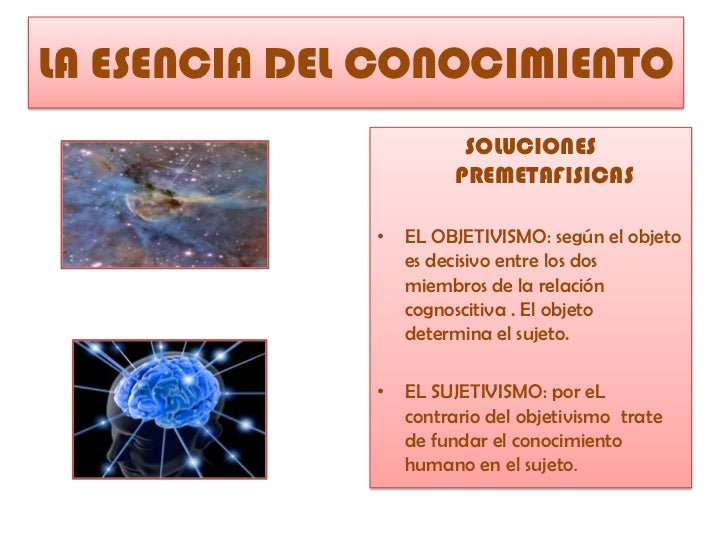 LA ESENCIA DEL CONOCIMIENTO

SOLUCIONES PREMETAFISICAS

• EL OBJETIVISMO: según el objeto es decisivo entre los dos miembros de la relación cognoscitiva . El objeto determina el sujeto.

• EL SUJETIVISMO: por eL contrario del objetivismo trate de fundar el conocimiento humano en el sujeto.